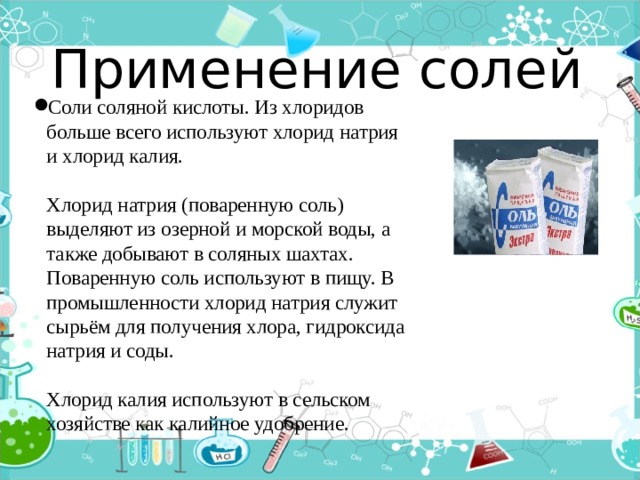 Применение солей

• Соли соляной кислоты. Из хлоридов больше всего используют хлорид натрия и хлорид калия.

Хлорид натрия (поваренную соль) выделяют из озерной и морской воды, а также добывают в соляных шахтах. Поваренную соль используют в пищу. В промышленности хлорид натрия служит сырьём для получения хлора, гидроксида натрия и соды.

Хлорид калия используют в сельском хозяйстве как калийное удобрение.

СОЛЬ
Экстра
СОЛЬ
Экстра

HCl
$H_2S$